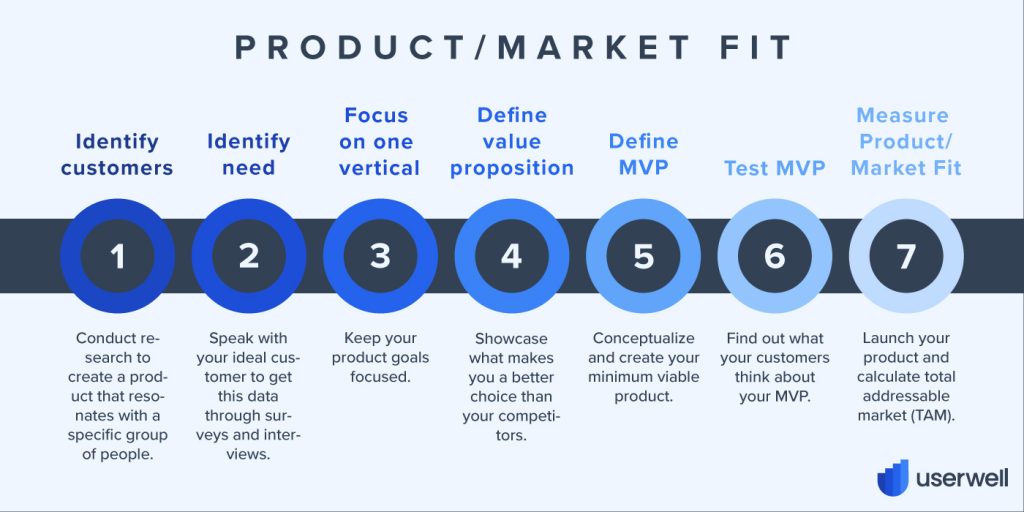 PRODUCT/MARKET FIT

Identify customers

1

Conduct research to create a product that resonates with a specific group of people.

Identify need

2

Speak with your ideal customer to get this data through surveys and interviews.

Focus on one vertical

3

Keep your product goals focused.

Define value proposition

4

Showcase what makes you a better choice than your competitors.

Define MVP

5

Conceptualize and create your minimum viable product.

Test MVP

6

Find out what your customers think about your MVP.

Measure Product/ Market Fit

7

Launch your product and calculate total addressable market (TAM).

userwell